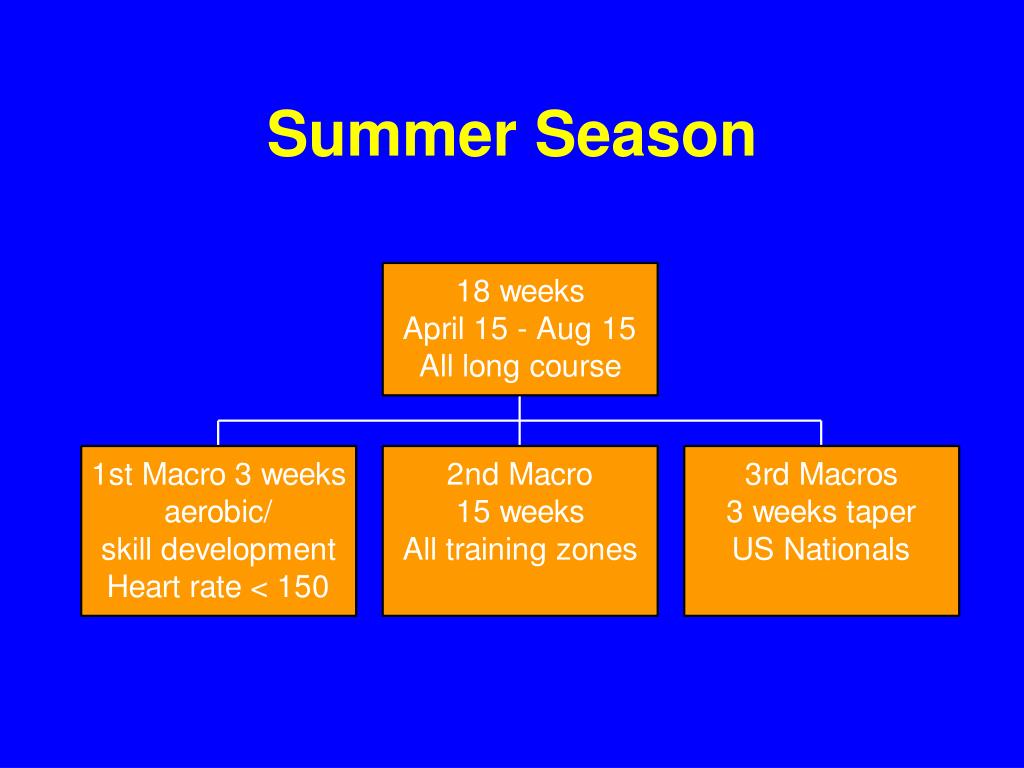 Summer Season

18 weeks
April 15 - Aug 15
All long course

1st Macro 3 weeks
aerobic/
skill development
Heart rate < 150

2nd Macro
15 weeks
All training zones

3rd Macros
3 weeks taper
US Nationals